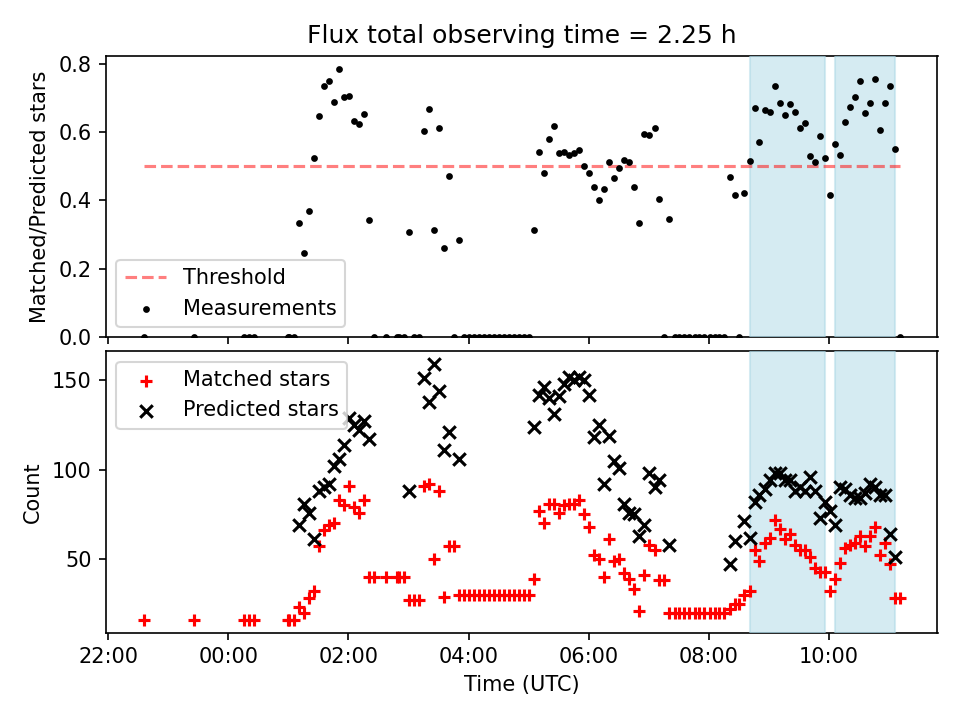 Flux total observing time = 2.25 h

Matched/Predicted stars

0.8
0.6
0.4
0.2
0.0

Threshold
Measurements

Count

150
100
50

Matched stars
Predicted stars

22:00
00:00
02:00
04:00
06:00
08:00
10:00

Time (UTC)